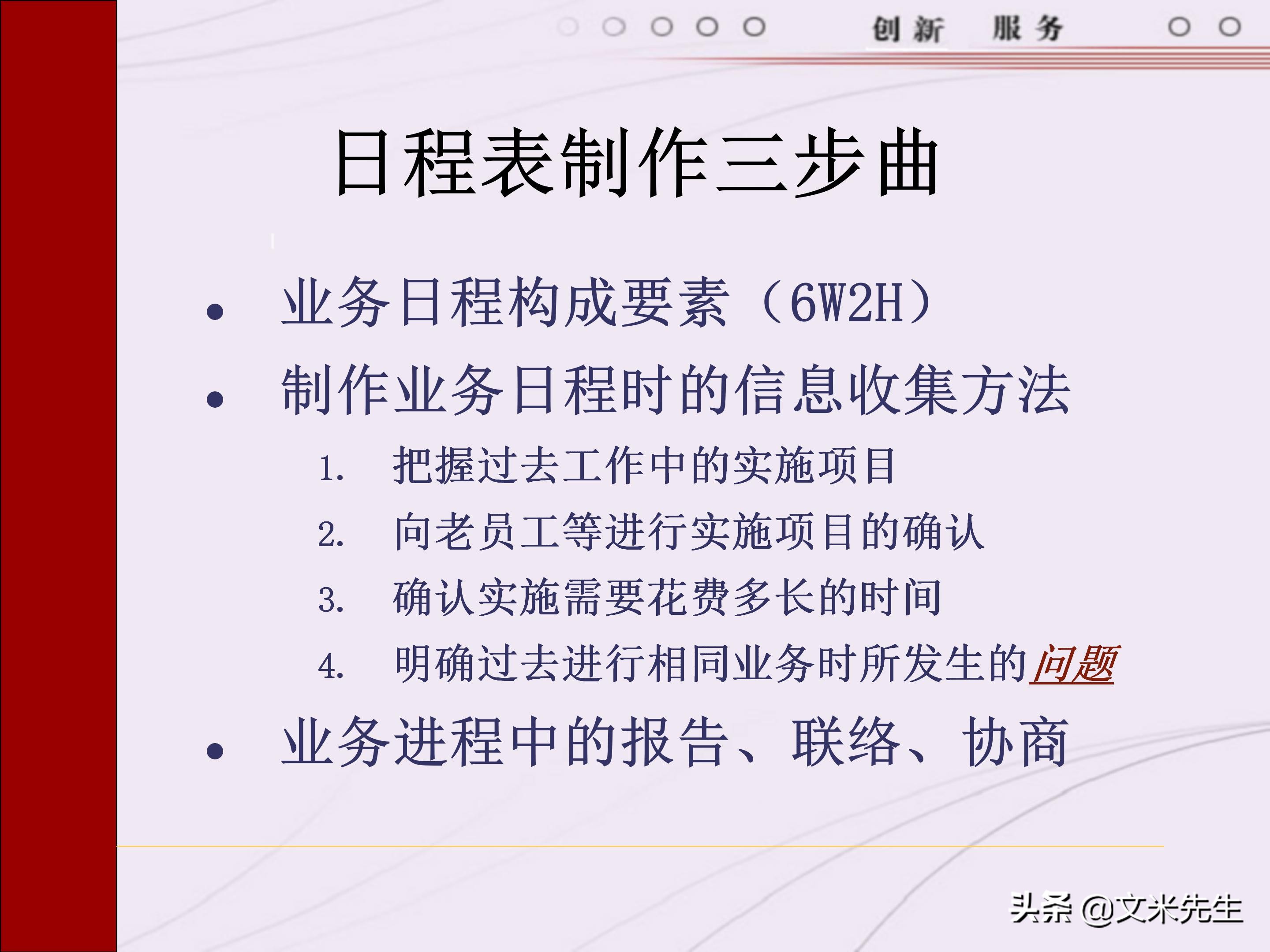 创新　服务

日程表制作三步曲

• 业务日程构成要素（6W2H）
• 制作业务日程时的信息收集方法
1. 把握过去工作中的实施项目
2. 向老员工等进行实施项目的确认
3. 确认实施需要花费多长的时间
4. 明确过去进行相同业务时所发生的问题
• 业务进程中的报告、联络、协商

头条 @文米先生